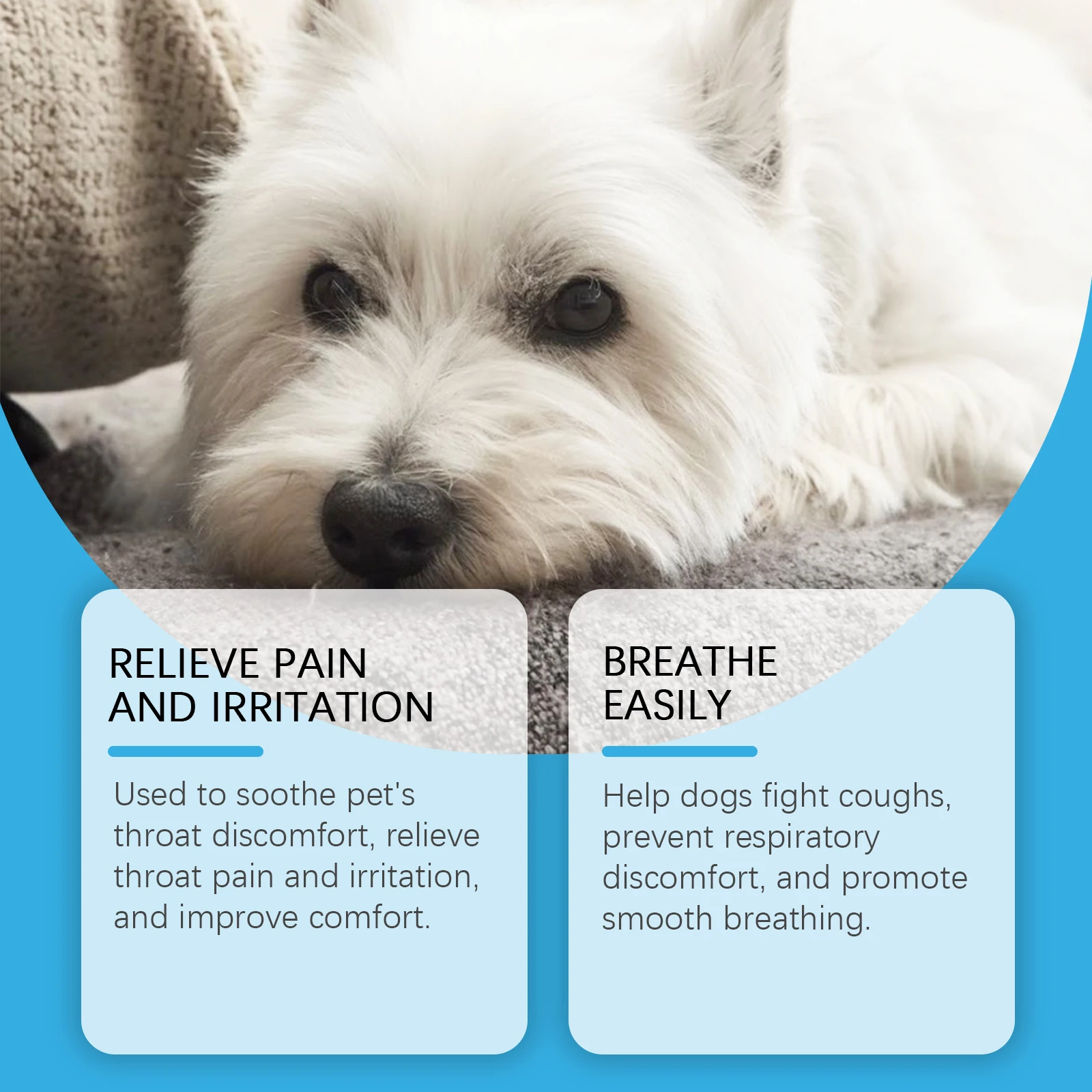 RELIEVE PAIN
AND IRRITATION

Used to soothe pet's throat discomfort, relieve throat pain and irritation, and improve comfort.

BREATHE
EASILY

Help dogs fight coughs, prevent respiratory discomfort, and promote smooth breathing.